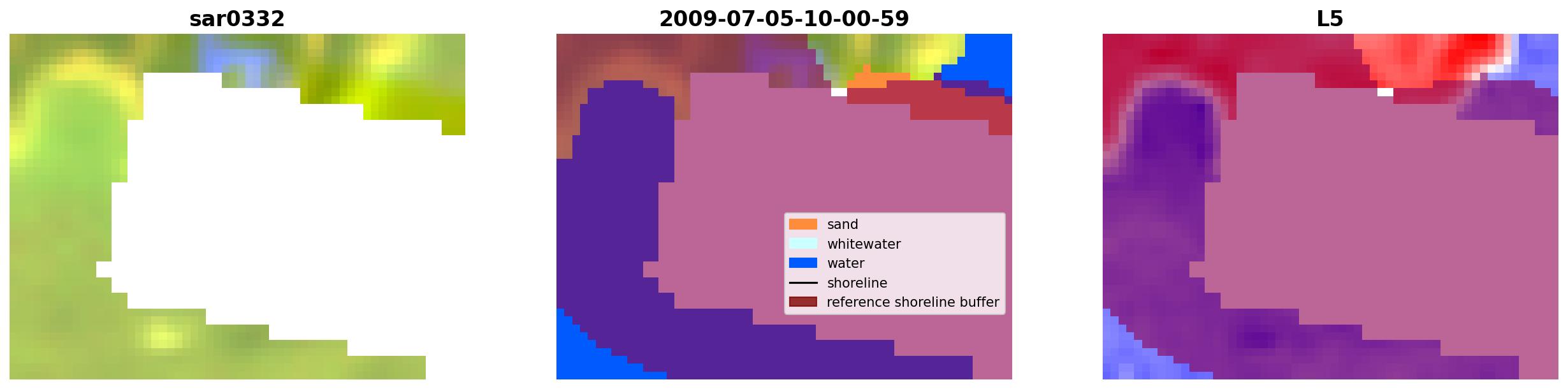 sar0332

2009-07-05-10-00-59

sand
whitewater
water
shoreline
reference shoreline buffer

L5